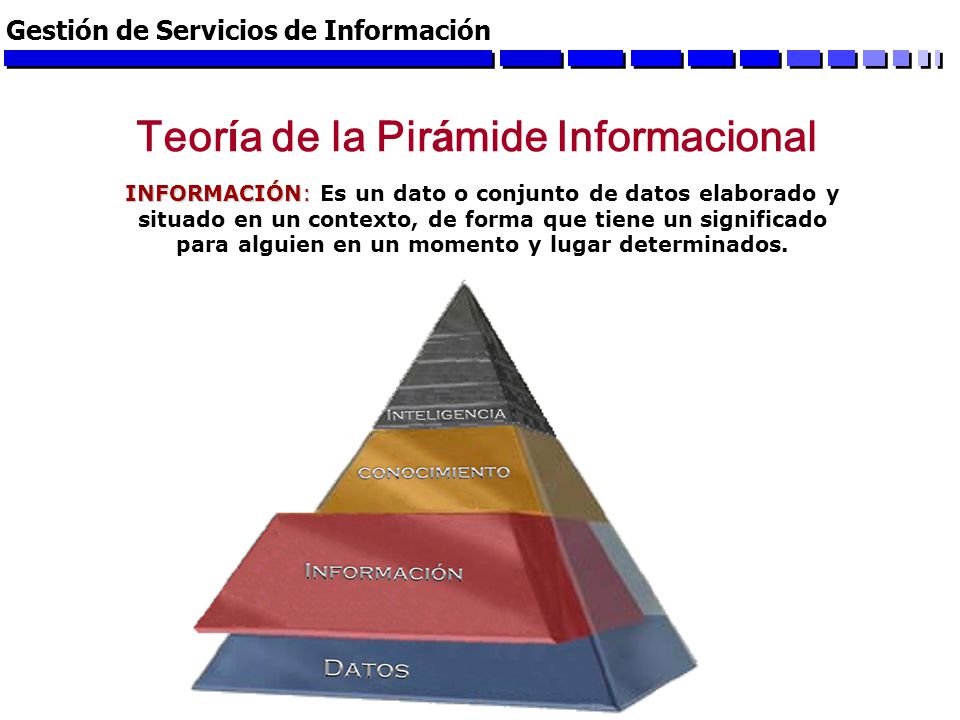 Gestión de Servicios de Información

Teoría de la Pirámide Informacional

INFORMACIÓN: Es un dato o conjunto de datos elaborado y situado en un contexto, de forma que tiene un significado para alguien en un momento y lugar determinados.

INTELIGENCIA

CONOCIMIENTO

INFORMACIÓN

DATOS